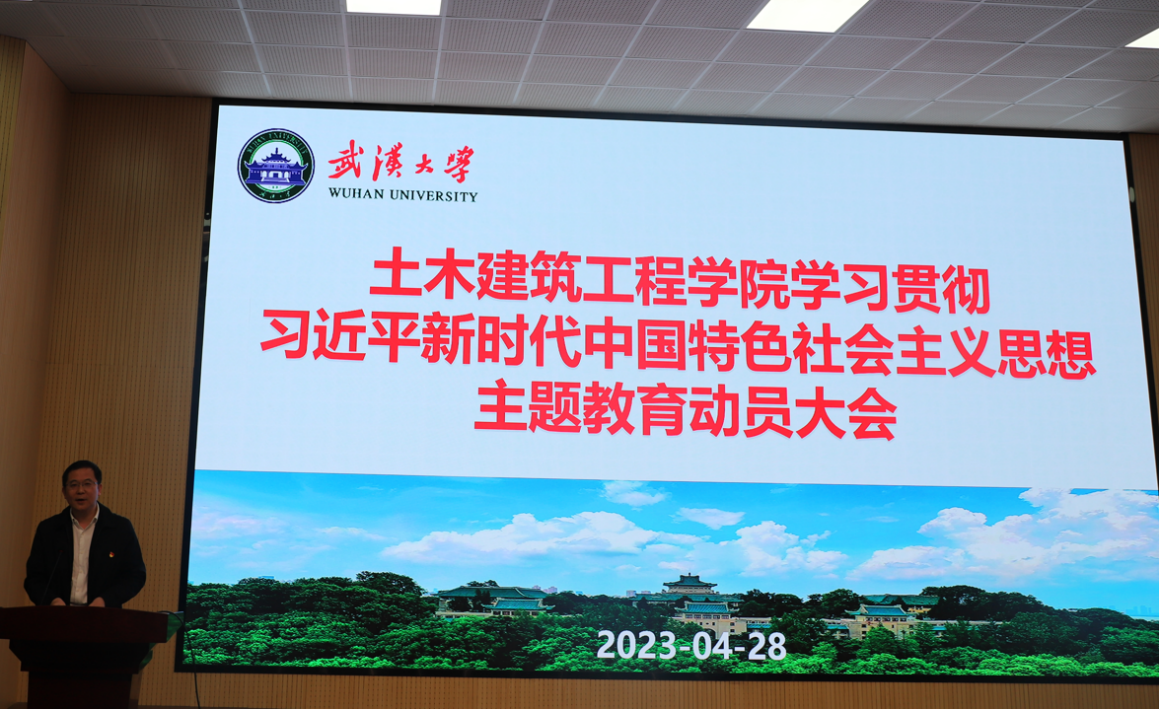 武漢大學
WUHAN UNIVERSITY

土木建筑工程学院学习贯彻
习近平新时代中国特色社会主义思想
主题教育动员大会

2023-04-28